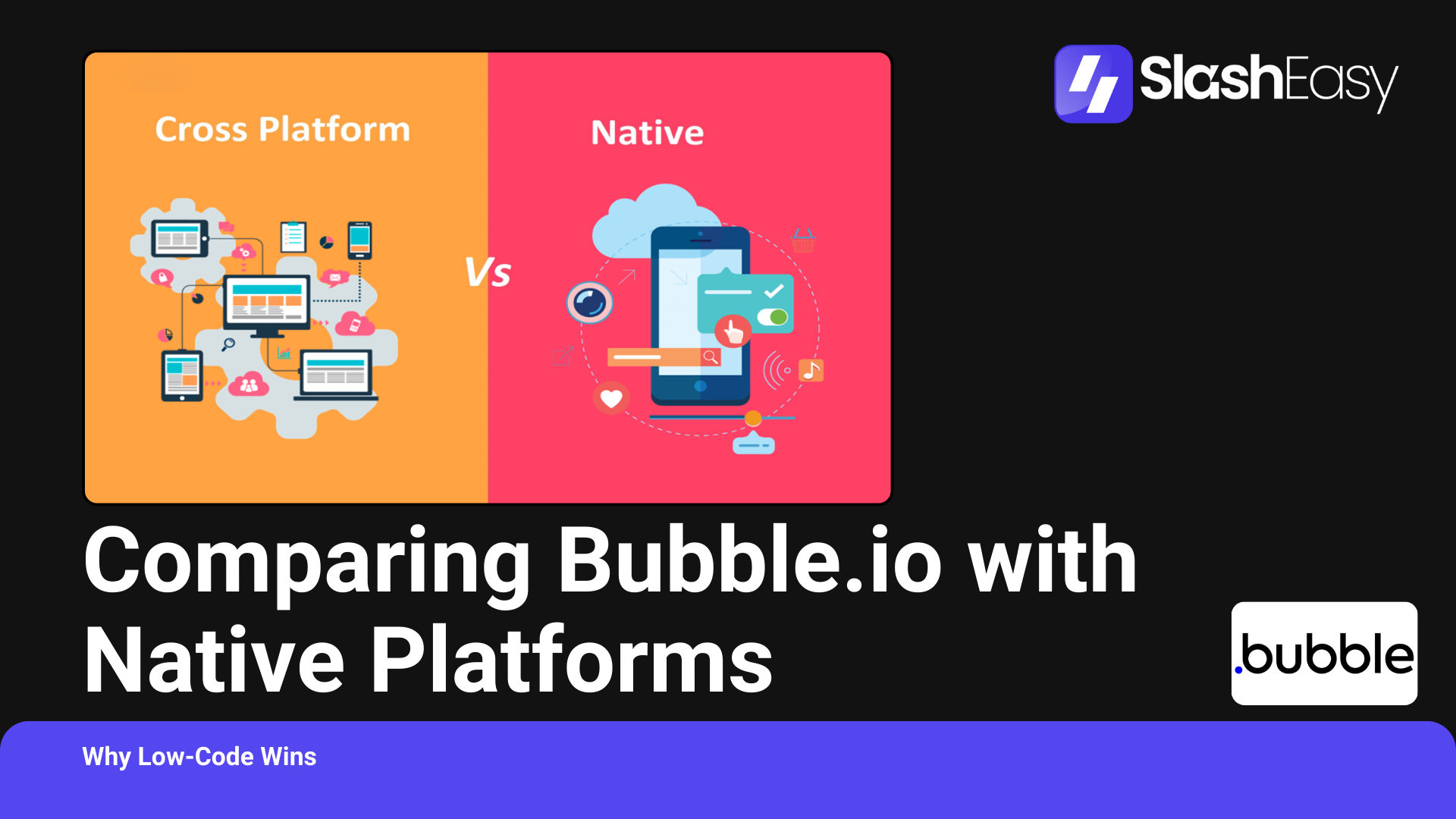 Cross Platform

Vs

Native

SlashEasy

Comparing Bubble.io with Native Platforms

.bubble

Why Low-Code Wins